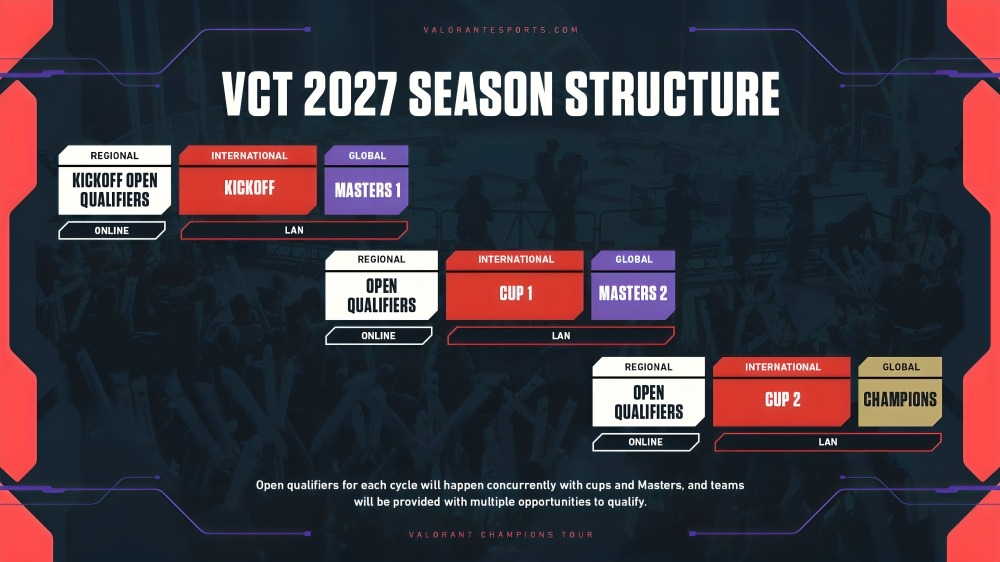 VALORANTESPORTS.COM

VCT 2027 SEASON STRUCTURE

REGIONAL
KICKOFF OPEN QUALIFIERS
ONLINE

INTERNATIONAL
KICKOFF

GLOBAL
MASTERS 1

LAN

REGIONAL
OPEN QUALIFIERS
ONLINE

INTERNATIONAL
CUP 1

GLOBAL
MASTERS 2

LAN

REGIONAL
OPEN QUALIFIERS
ONLINE

INTERNATIONAL
CUP 2

GLOBAL
CHAMPIONS

LAN

Open qualifiers for each cycle will happen concurrently with cups and Masters, and teams will be provided with multiple opportunities to qualify.

VALORANT CHAMPIONS TOUR